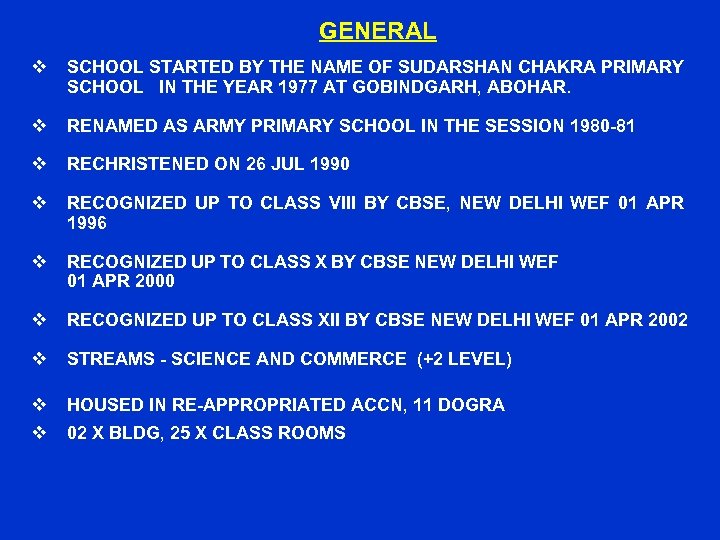 GENERAL

❖ SCHOOL STARTED BY THE NAME OF SUDARSHAN CHAKRA PRIMARY SCHOOL IN THE YEAR 1977 AT GOBINDGARH, ABOHAR.

❖ RENAMED AS ARMY PRIMARY SCHOOL IN THE SESSION 1980-81

❖ RECHRISTENED ON 26 JUL 1990

❖ RECOGNIZED UP TO CLASS VIII BY CBSE, NEW DELHI WEF 01 APR 1996

❖ RECOGNIZED UP TO CLASS X BY CBSE NEW DELHI WEF 01 APR 2000

❖ RECOGNIZED UP TO CLASS XII BY CBSE NEW DELHI WEF 01 APR 2002

❖ STREAMS - SCIENCE AND COMMERCE (+2 LEVEL)

❖ HOUSED IN RE-APPROPRIATED ACCN, 11 DOGRA

❖ 02 X BLDG, 25 X CLASS ROOMS